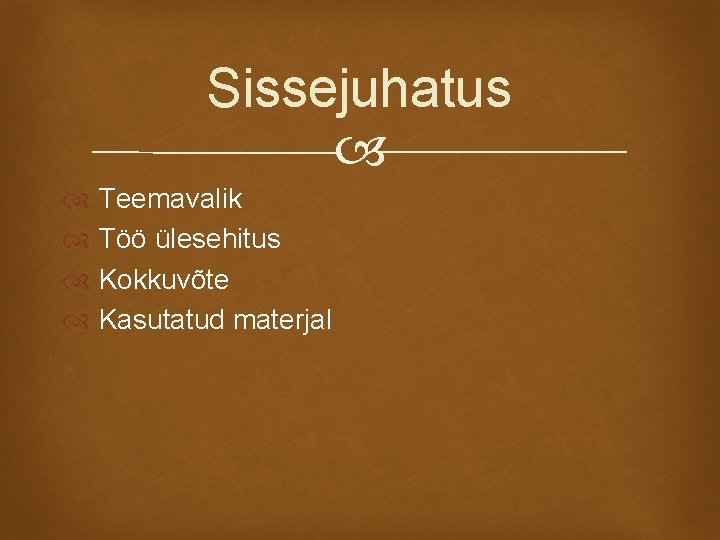 Sissejuhatus

Teemavalik
Töö ülesehitus
Kokkuvõte
Kasutatud materjal